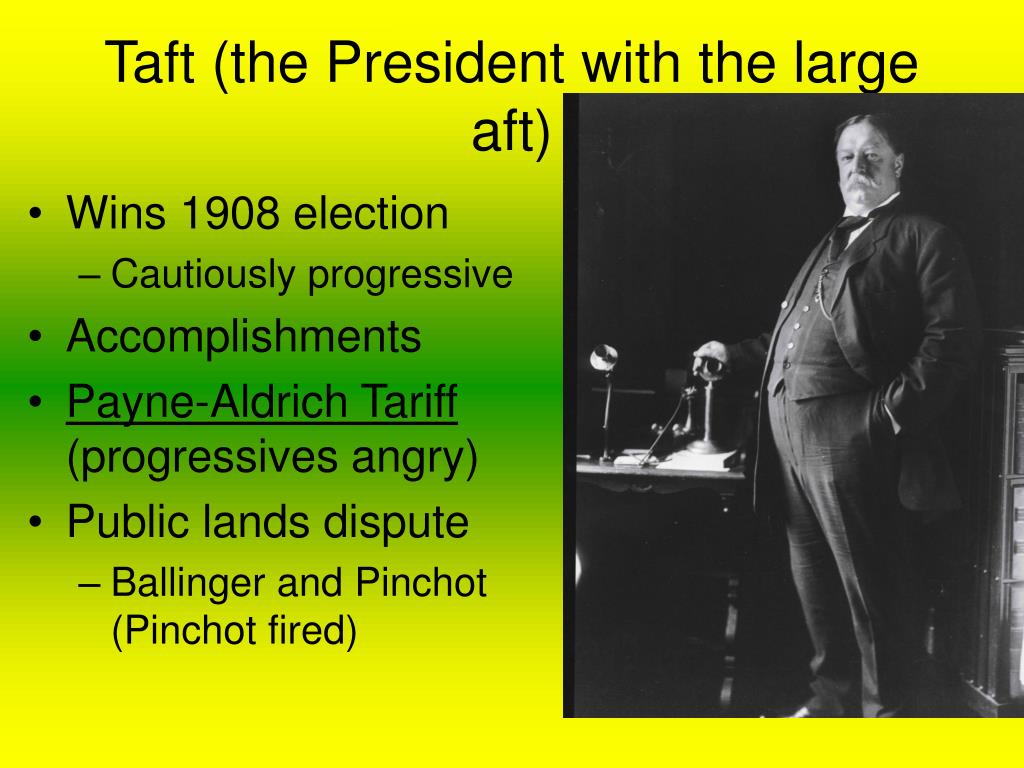 Taft (the President with the large aft)

• Wins 1908 election
  – Cautiously progressive
• Accomplishments
• Payne-Aldrich Tariff (progressives angry)
• Public lands dispute
  – Ballinger and Pinchot (Pinchot fired)